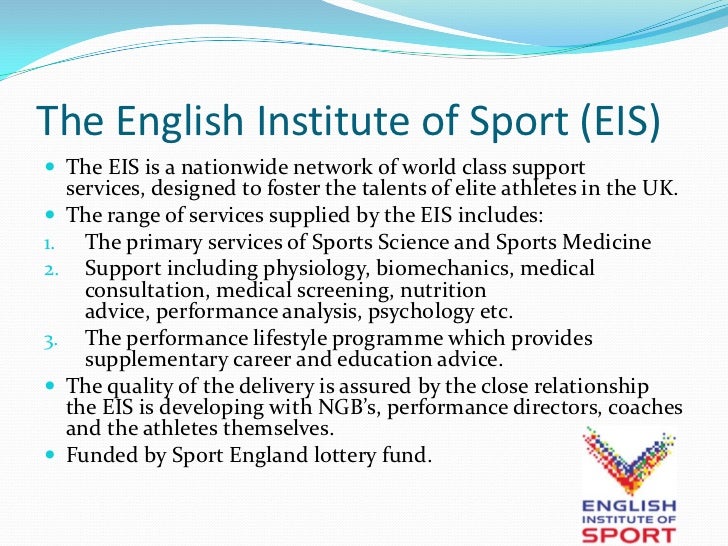 The English Institute of Sport (EIS)

- The EIS is a nationwide network of world class support services, designed to foster the talents of elite athletes in the UK.
- The range of services supplied by the EIS includes:

1. The primary services of Sports Science and Sports Medicine
2. Support including physiology, biomechanics, medical consultation, medical screening, nutrition advice, performance analysis, psychology etc.
3. The performance lifestyle programme which provides supplementary career and education advice.

- The quality of the delivery is assured by the close relationship the EIS is developing with NGB's, performance directors, coaches and the athletes themselves.
- Funded by Sport England lottery fund.

ENGLISH INSTITUTE OF SPORT